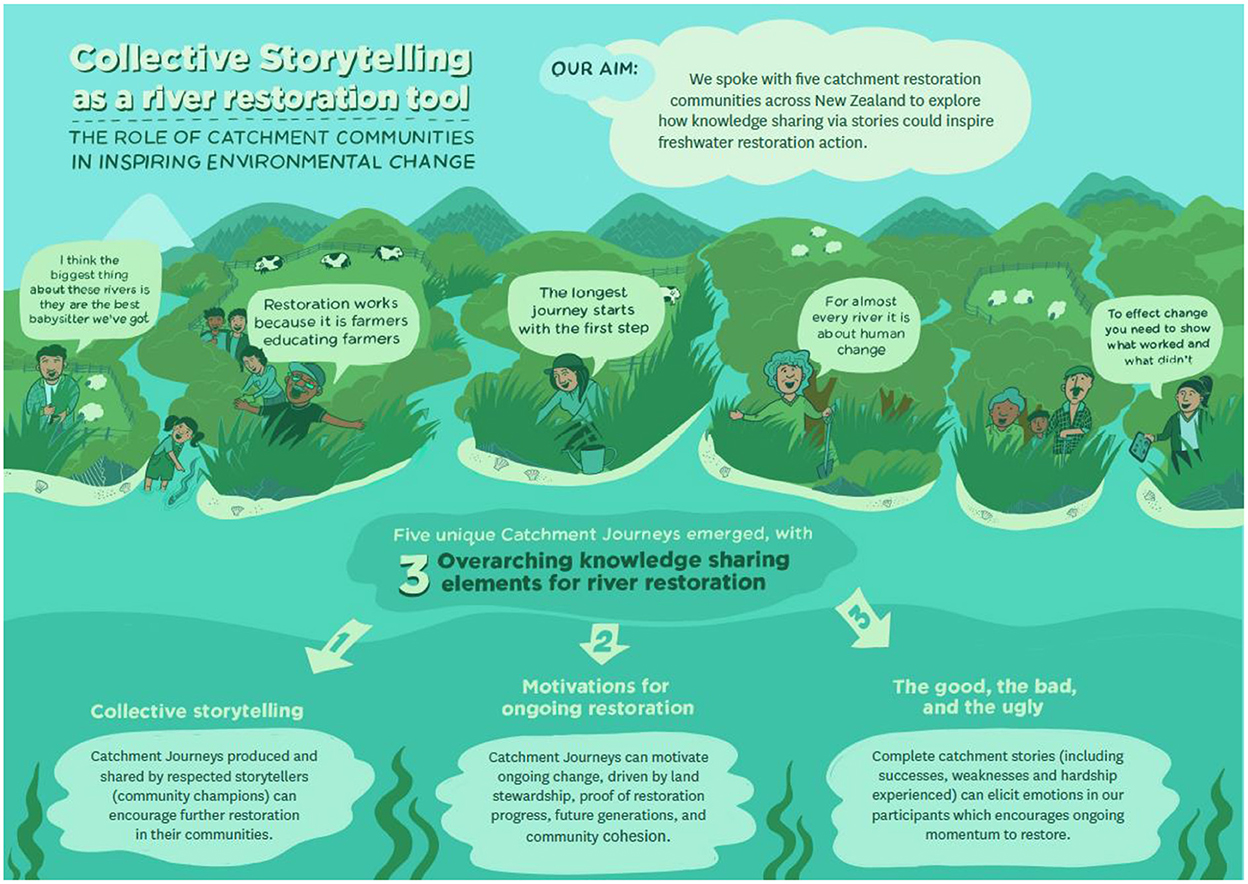 Collective Storytelling as a river restoration tool

THE ROLE OF CATCHMENT COMMUNITIES IN INSPIRING ENVIRONMENTAL CHANGE

OUR AIM:

We spoke with five catchment restoration communities across New Zealand to explore how knowledge sharing via stories could inspire freshwater restoration action.

I think the biggest thing about these rivers is they are the best babysitter we've got

Restoration works because it is farmers educating farmers

The longest journey starts with the first step

For almost every river it is about human change

To effect change you need to show what worked and what didn't

Five unique Catchment Journeys emerged, with

3 Overarching knowledge sharing elements for river restoration

1

Collective storytelling

Catchment Journeys produced and shared by respected storytellers (community champions) can encourage further restoration in their communities.

2

Motivations for ongoing restoration

Catchment Journeys can motivate ongoing change, driven by land stewardship, proof of restoration progress, future generations, and community cohesion.

3

The good, the bad, and the ugly

Complete catchment stories (including successes, weaknesses and hardship experienced) can elicit emotions in our participants which encourages ongoing momentum to restore.